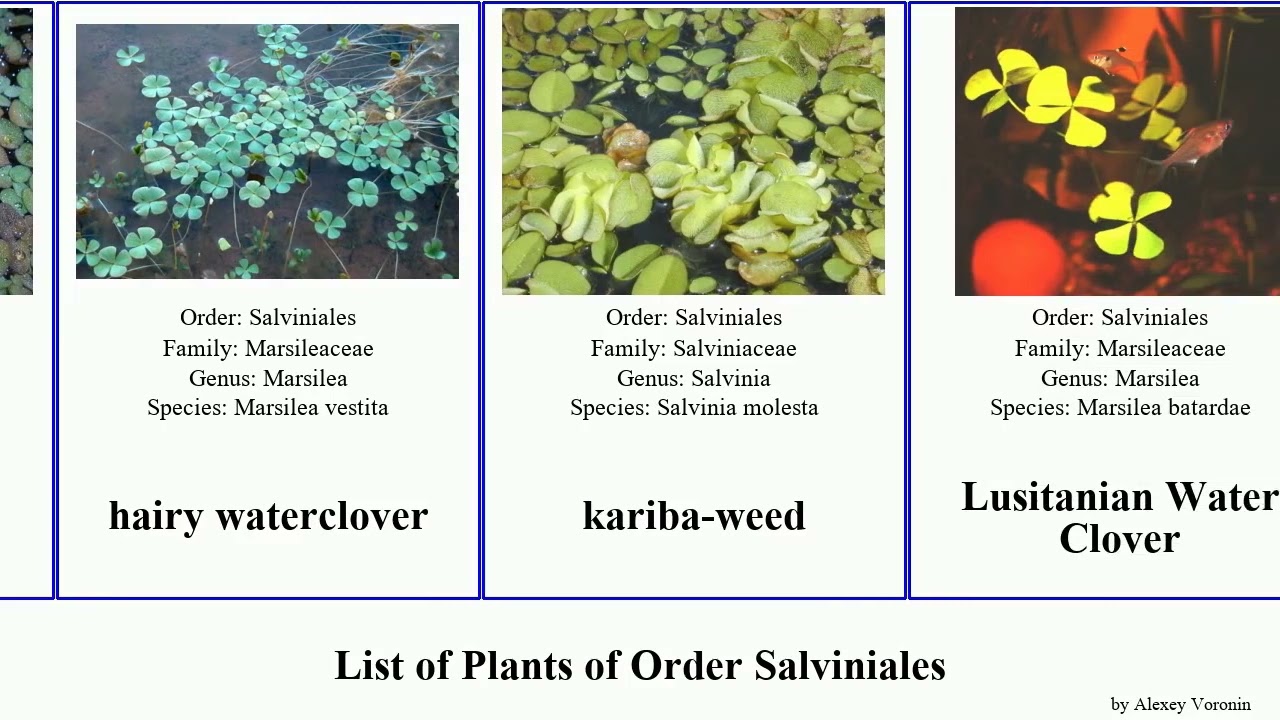 Order: Salviniales
Family: Marsileaceae
Genus: Marsilea
Species: Marsilea vestita

hairy waterclover

Order: Salviniales
Family: Salviniaceae
Genus: Salvinia
Species: Salvinia molesta

kariba-weed

Order: Salviniales
Family: Marsileaceae
Genus: Marsilea
Species: Marsilea batardae

Lusitanian Water Clover

List of Plants of Order Salviniales

by Alexey Voronin